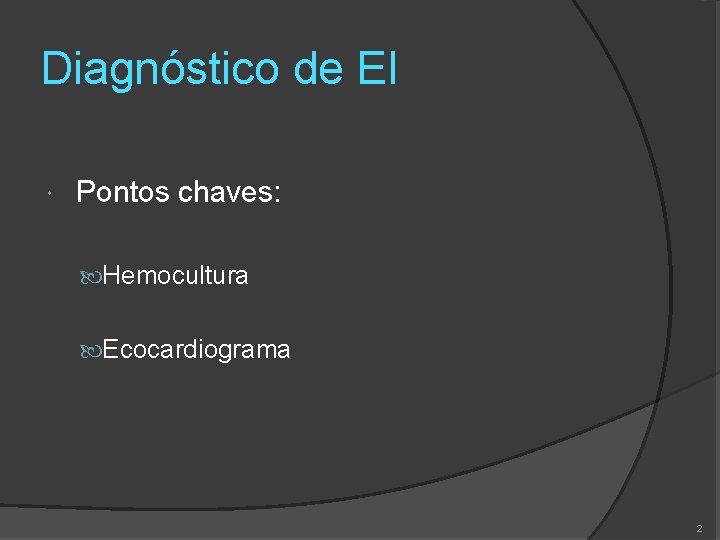 Diagnóstico de EI

Pontos chaves:

Hemocultura

Ecocardiograma

2